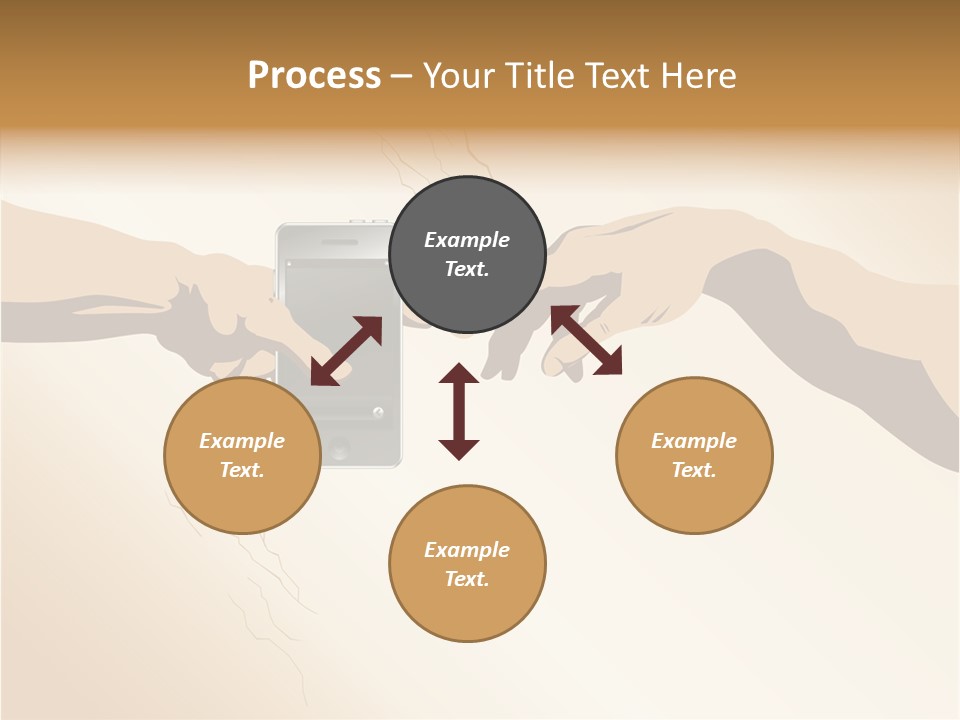 Process – Your Title Text Here

Example Text.

Example Text.

Example Text.

Example Text.